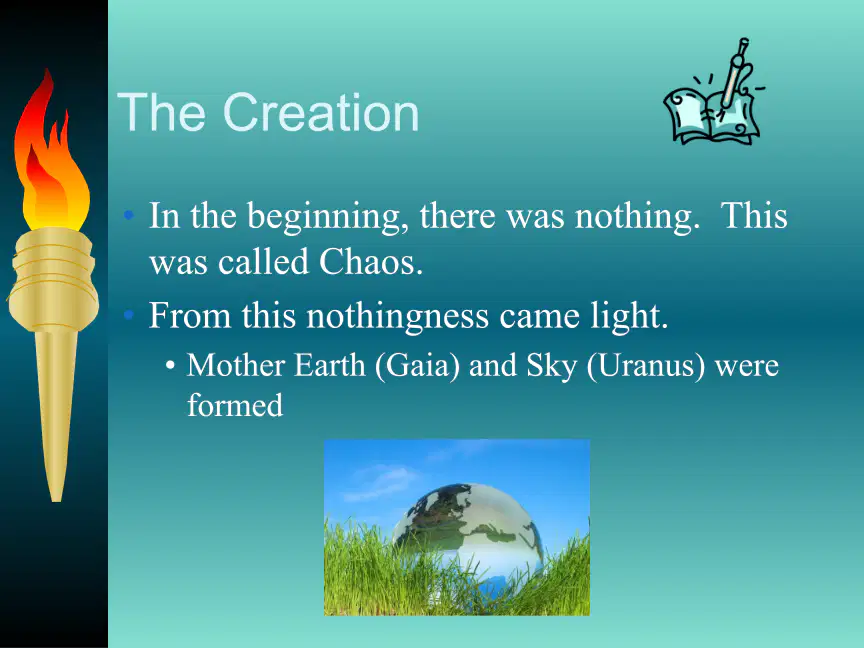 The Creation

• In the beginning, there was nothing. This was called Chaos.

• From this nothingness came light.

• Mother Earth (Gaia) and Sky (Uranus) were formed